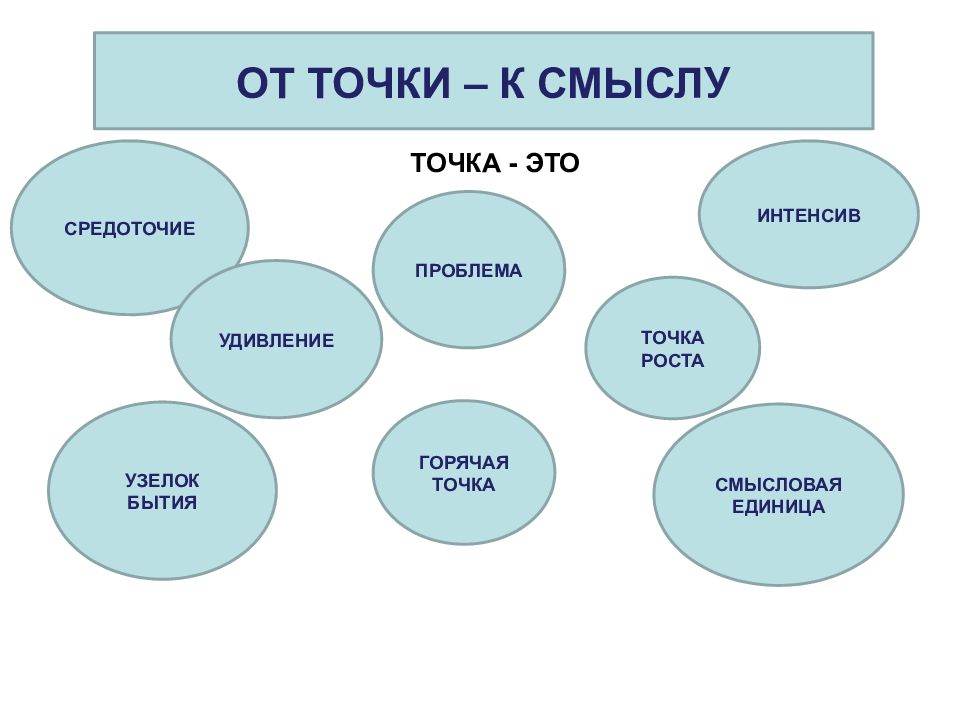 ОТ ТОЧКИ – К СМЫСЛУ

ТОЧКА - ЭТО

СРЕДОТОЧИЕ

ИНТЕНСИВ

ПРОБЛЕМА

УДИВЛЕНИЕ

ТОЧКА РОСТА

УЗЕЛОК БЫТИЯ

ГОРЯЧАЯ ТОЧКА

СМЫСЛОВАЯ ЕДИНИЦА